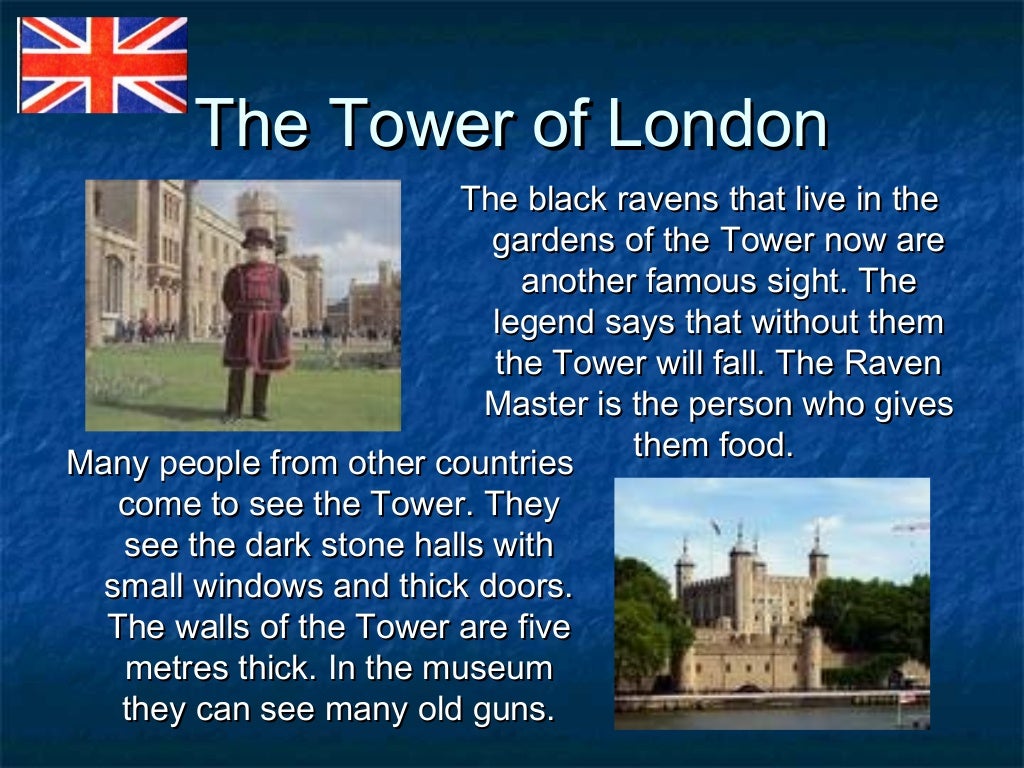 The Tower of London

The black ravens that live in the gardens of the Tower now are another famous sight. The legend says that without them the Tower will fall. The Raven Master is the person who gives them food.

Many people from other countries come to see the Tower. They see the dark stone halls with small windows and thick doors. The walls of the Tower are five metres thick. In the museum they can see many old guns.